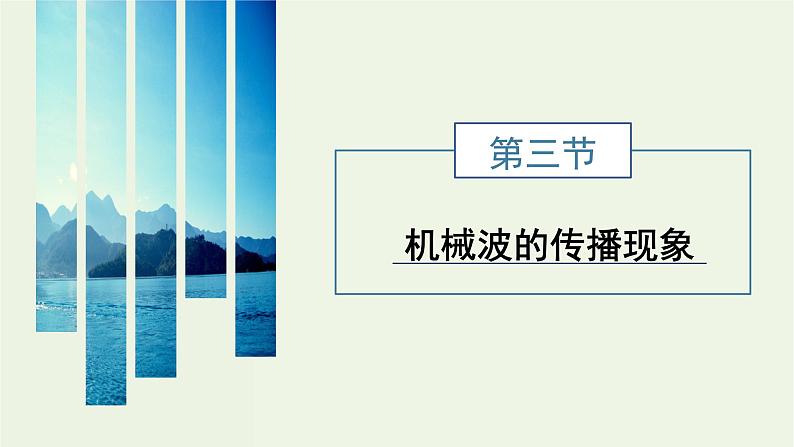 第三节

机械波的传播现象